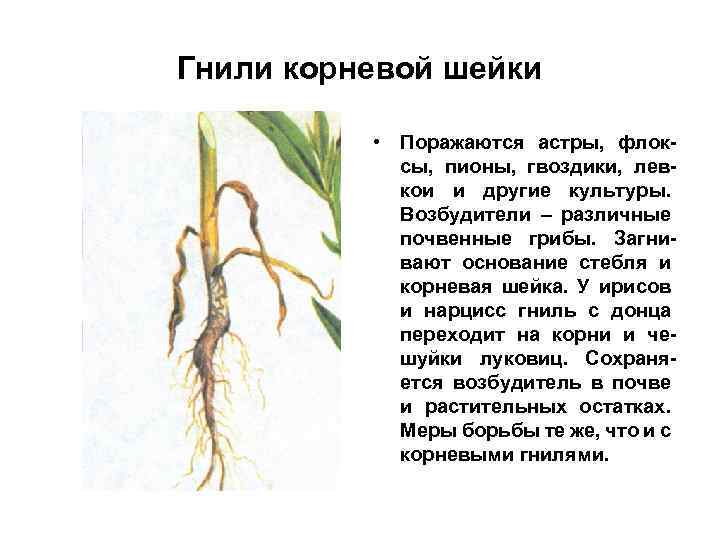 Гнили корневой шейки

• Поражаются астры, флоксы, пионы, гвоздики, левкои и другие культуры. Возбудители – различные почвенные грибы. Загнивают основание стебля и корневая шейка. У ирисов и нарцисс гниль с донца переходит на корни и чешуйки луковиц. Сохраняется возбудитель в почве и растительных остатках. Меры борьбы те же, что и с корневыми гнилями.